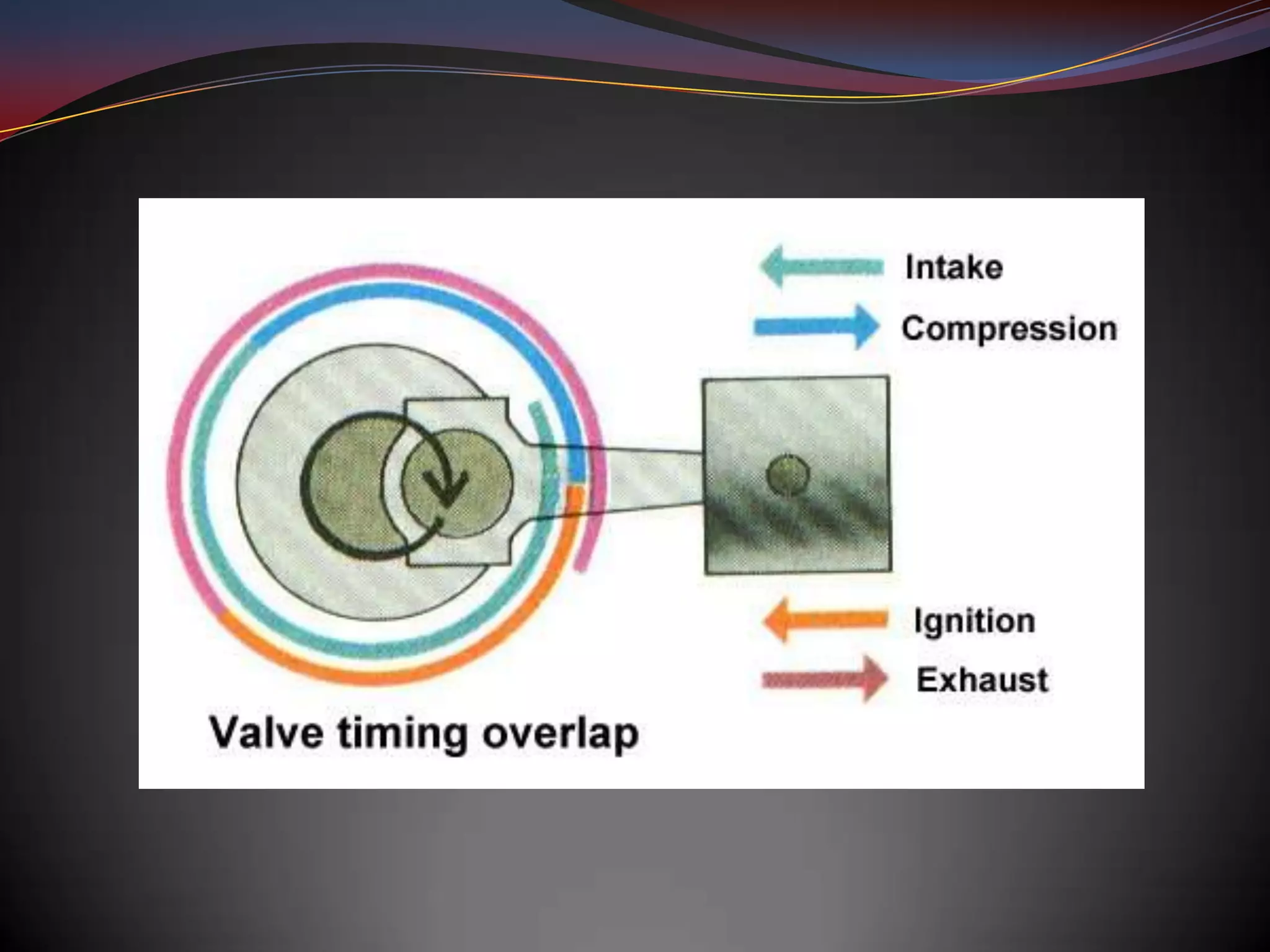 Intake

Compression

Ignition

Exhaust

Valve timing overlap